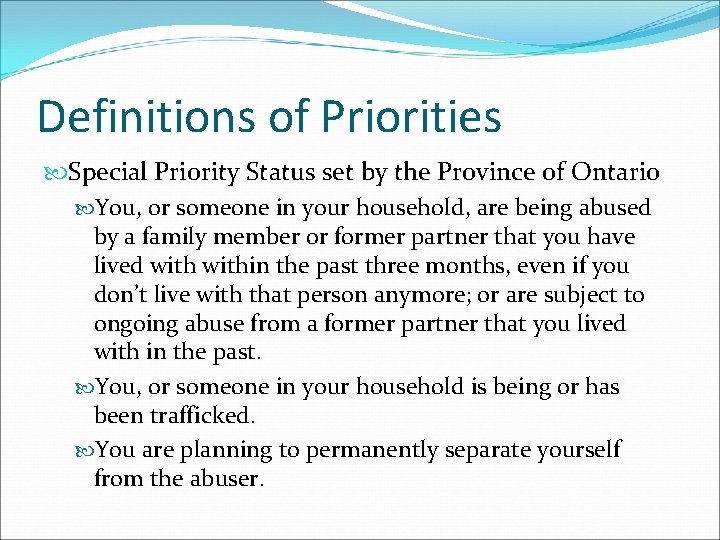 Definitions of Priorities

Special Priority Status set by the Province of Ontario

You, or someone in your household, are being abused by a family member or former partner that you have lived with within the past three months, even if you don't live with that person anymore; or are subject to ongoing abuse from a former partner that you lived with in the past.

You, or someone in your household is being or has been trafficked.

You are planning to permanently separate yourself from the abuser.